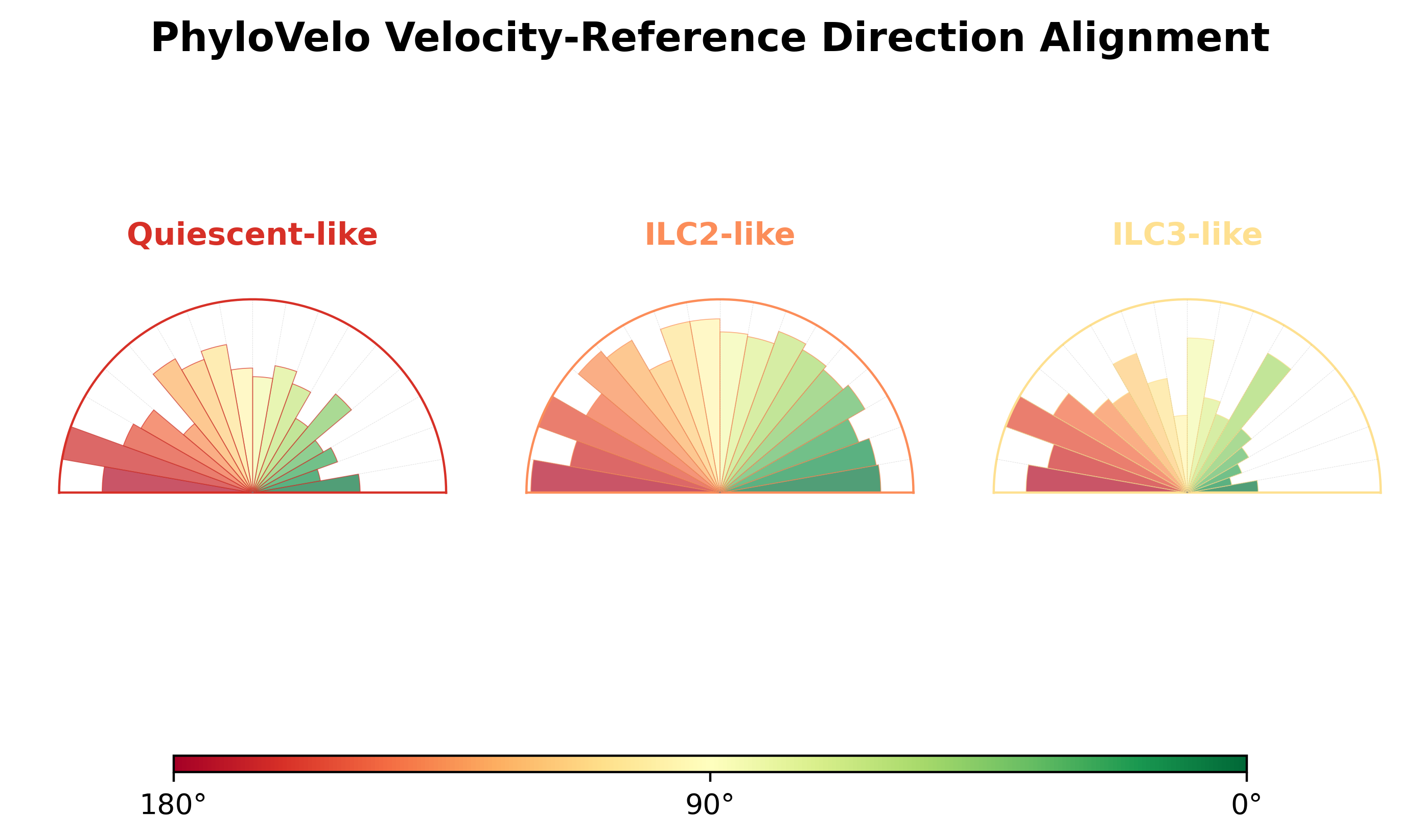 PhyloVelo Velocity-Reference Direction Alignment

Quiescent-like

ILC2-like

ILC3-like

180°

90°

0°